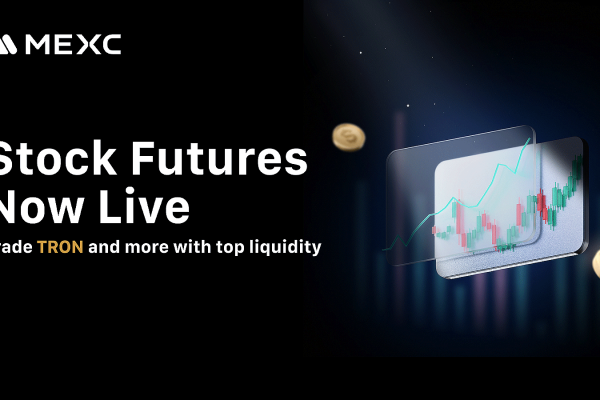 MEXC

Stock Futures Now Live

rade TRON and more with top liquidity